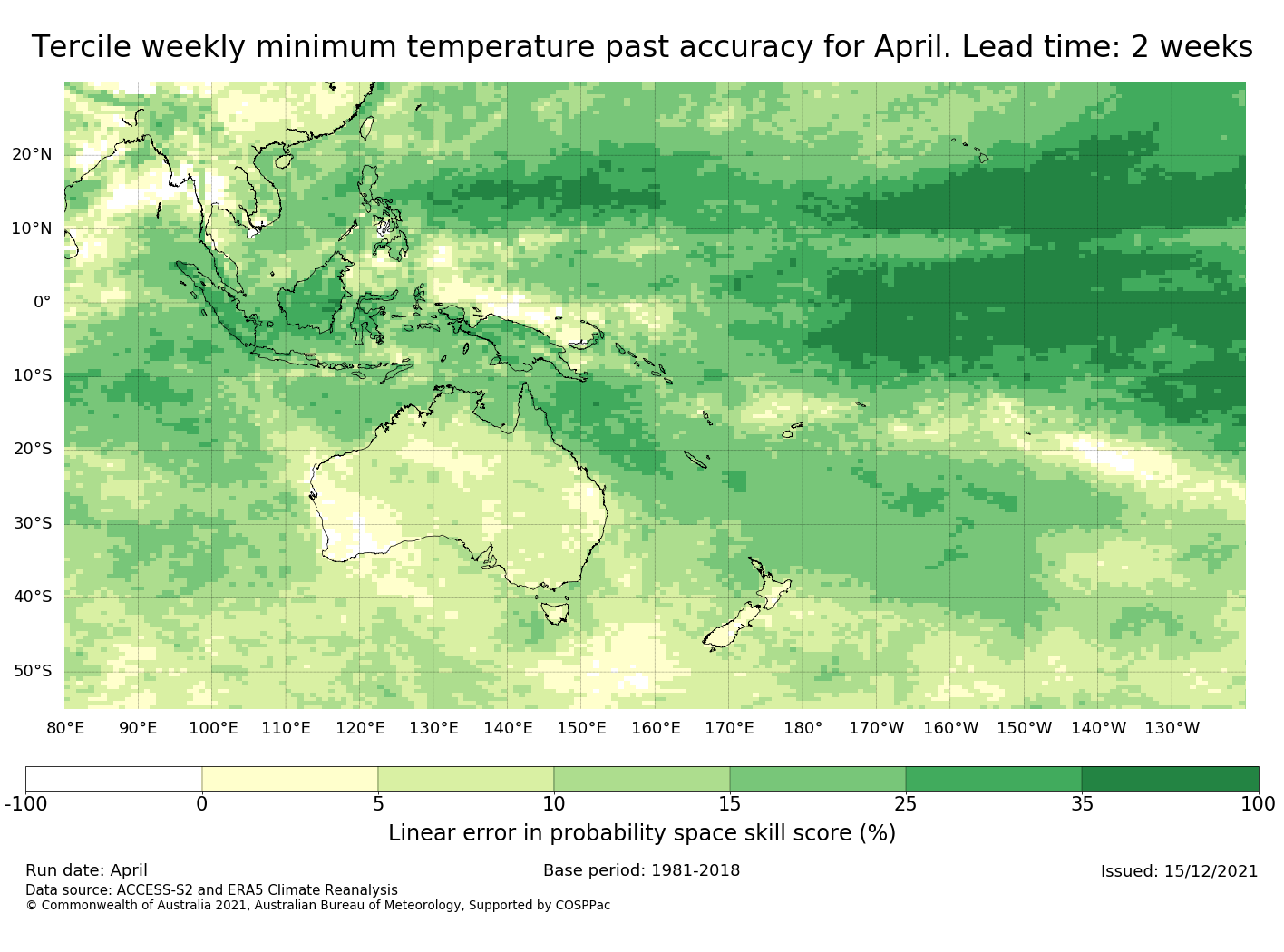 Tercile weekly minimum temperature past accuracy for April. Lead time: 2 weeks

20°N
10°N
0°
10°S
20°S
30°S
40°S
50°S

80°E 90°E 100°E 110°E 120°E 130°E 140°E 150°E 160°E 170°E 180° 170°W 160°W 150°W 140°W 130°W

-100 0 5 10 15 25 35 100

Linear error in probability space skill score (%)

Run date: April
Base period: 1981-2018
Issued: 15/12/2021
Data source: ACCESS-S2 and ERA5 Climate Reanalysis
© Commonwealth of Australia 2021, Australian Bureau of Meteorology, Supported by COSPPac